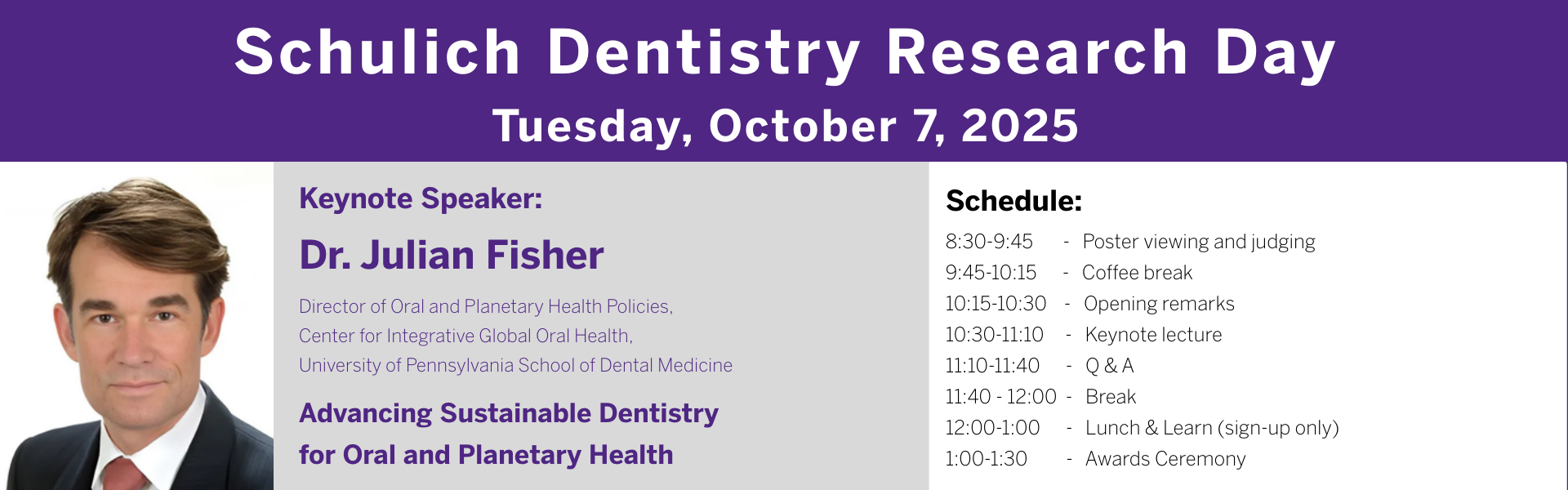 Schulich Dentistry Research Day
Tuesday, October 7, 2025

Keynote Speaker:

Dr. Julian Fisher

Director of Oral and Planetary Health Policies,
Center for Integrative Global Oral Health,
University of Pennsylvania School of Dental Medicine

Advancing Sustainable Dentistry for Oral and Planetary Health

Schedule:

8:30-9:45 - Poster viewing and judging
9:45-10:15 - Coffee break
10:15-10:30 - Opening remarks
10:30-11:10 - Keynote lecture
11:10-11:40 - Q & A
11:40 - 12:00 - Break
12:00-1:00 - Lunch & Learn (sign-up only)
1:00-1:30 - Awards Ceremony